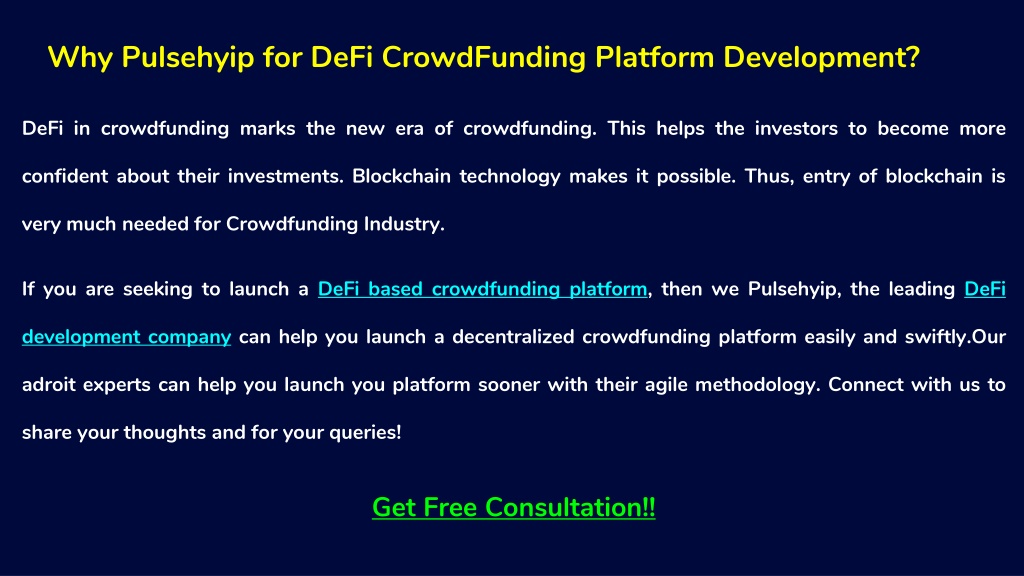 Why Pulsehyip for DeFi CrowdFunding Platform Development?

DeFi in crowdfunding marks the new era of crowdfunding. This helps the investors to become more confident about their investments. Blockchain technology makes it possible. Thus, entry of blockchain is very much needed for Crowdfunding Industry.

If you are seeking to launch a DeFi based crowdfunding platform, then we Pulsehyip, the leading DeFi development company can help you launch a decentralized crowdfunding platform easily and swiftly.Our adroit experts can help you launch you platform sooner with their agile methodology. Connect with us to share your thoughts and for your queries!

Get Free Consultation!!